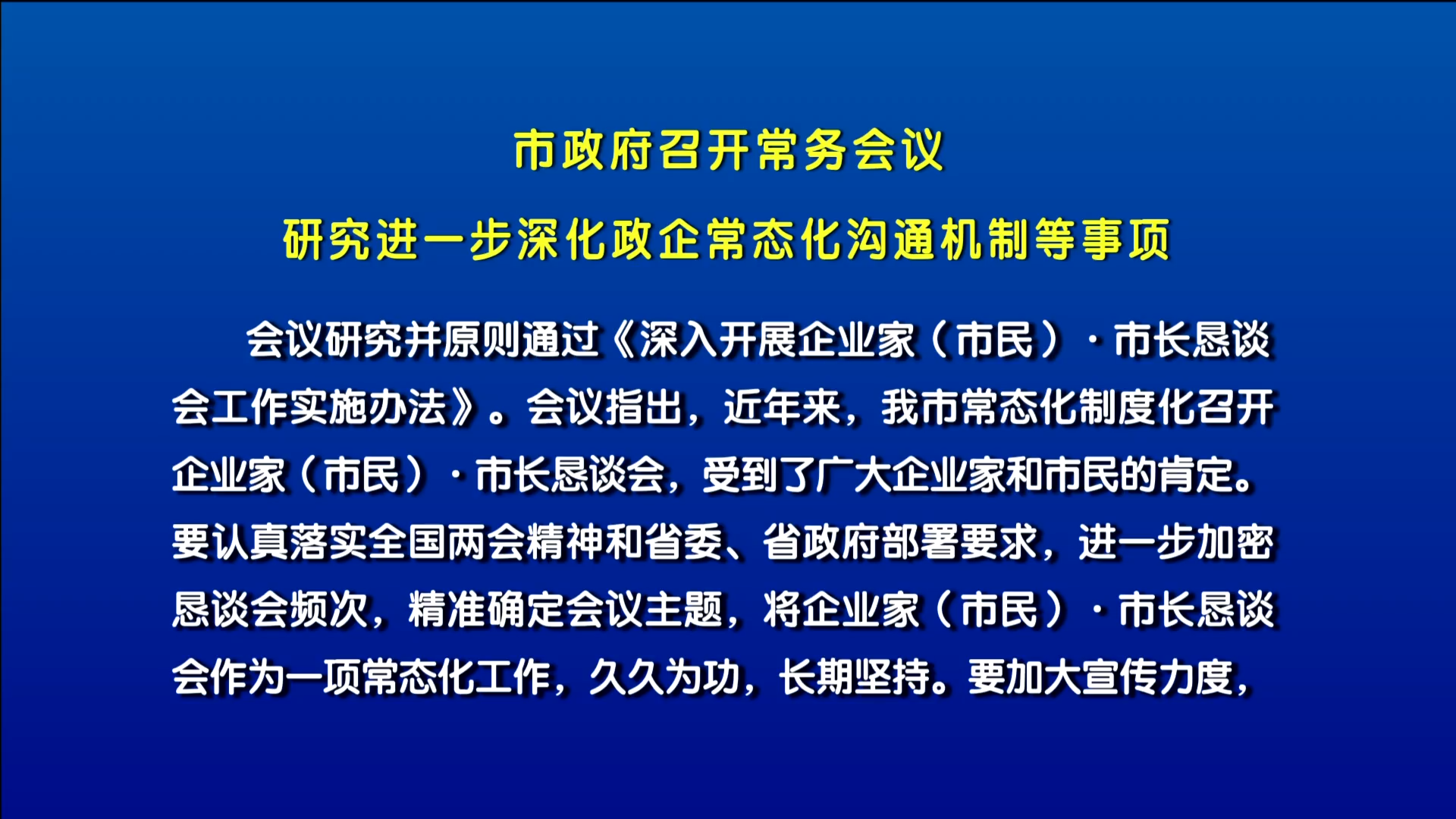 市政府召开常务会议

研究进一步深化政企常态化沟通机制等事项

会议研究并原则通过《深入开展企业家（市民）·市长恳谈会工作实施办法》。会议指出，近年来，我市常态化制度化召开企业家（市民）·市长恳谈会，受到了广大企业家和市民的肯定。要认真落实全国两会精神和省委、省政府部署要求，进一步加密恳谈会频次，精准确定会议主题，将企业家（市民）·市长恳谈会作为一项常态化工作，久久为功，长期坚持。要加大宣传力度，